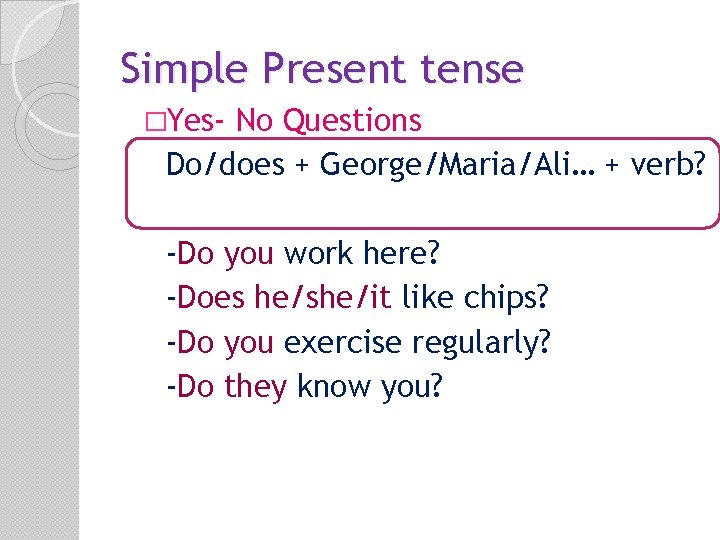 Simple Present tense

□Yes- No Questions

Do/does + George/Maria/Ali… + verb?

-Do you work here?
-Does he/she/it like chips?
-Do you exercise regularly?
-Do they know you?